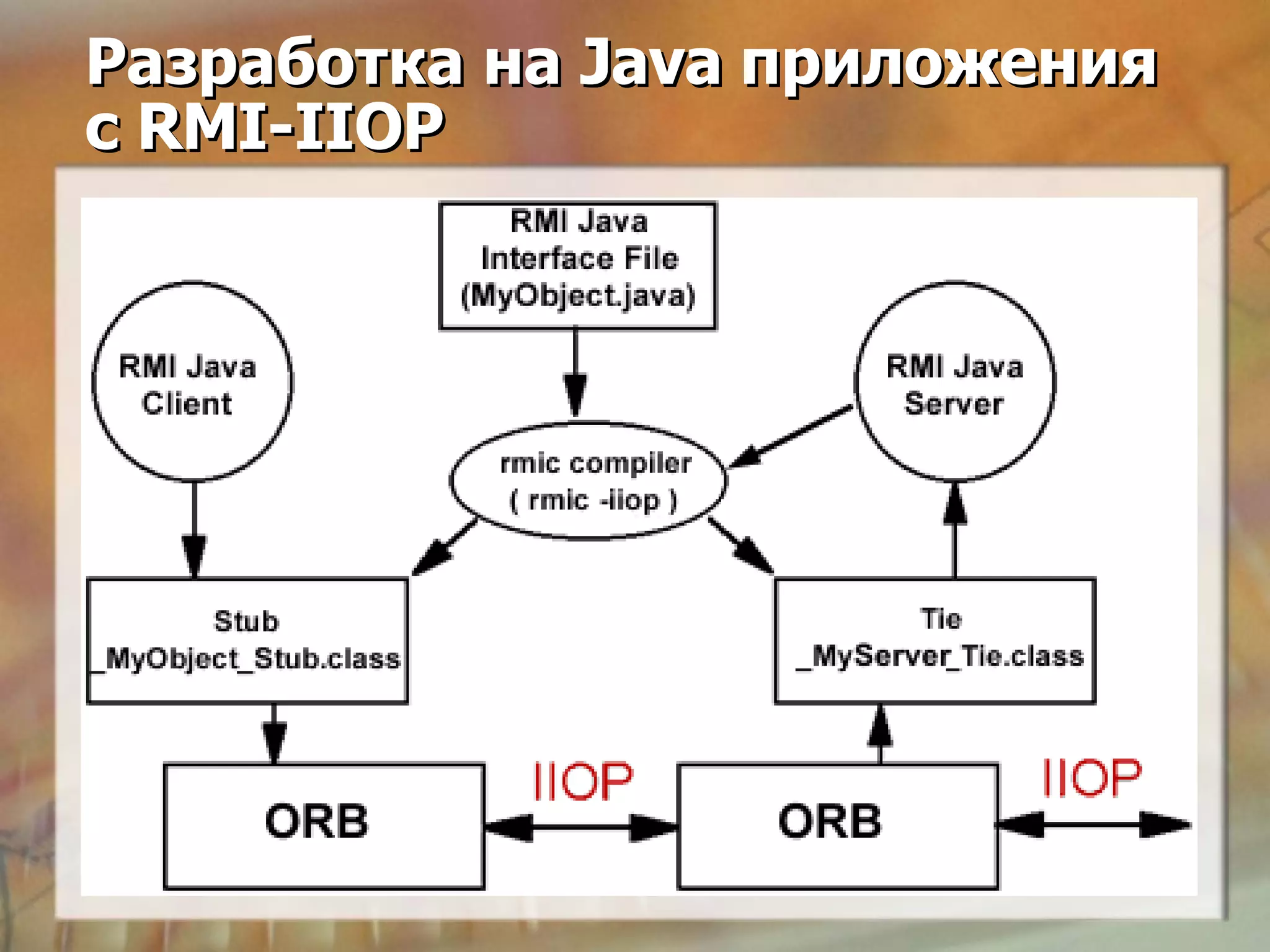 Разработка на Java приложения с RMI-IIOP

RMI Java Interface File (MyObject.java)

RMI Java Client

RMI Java Server

rmic compiler ( rmic -iiop )

Stub _MyObject_Stub.class

Tie _MyServer_Tie.class

ORB

IIOP

ORB

IIOP